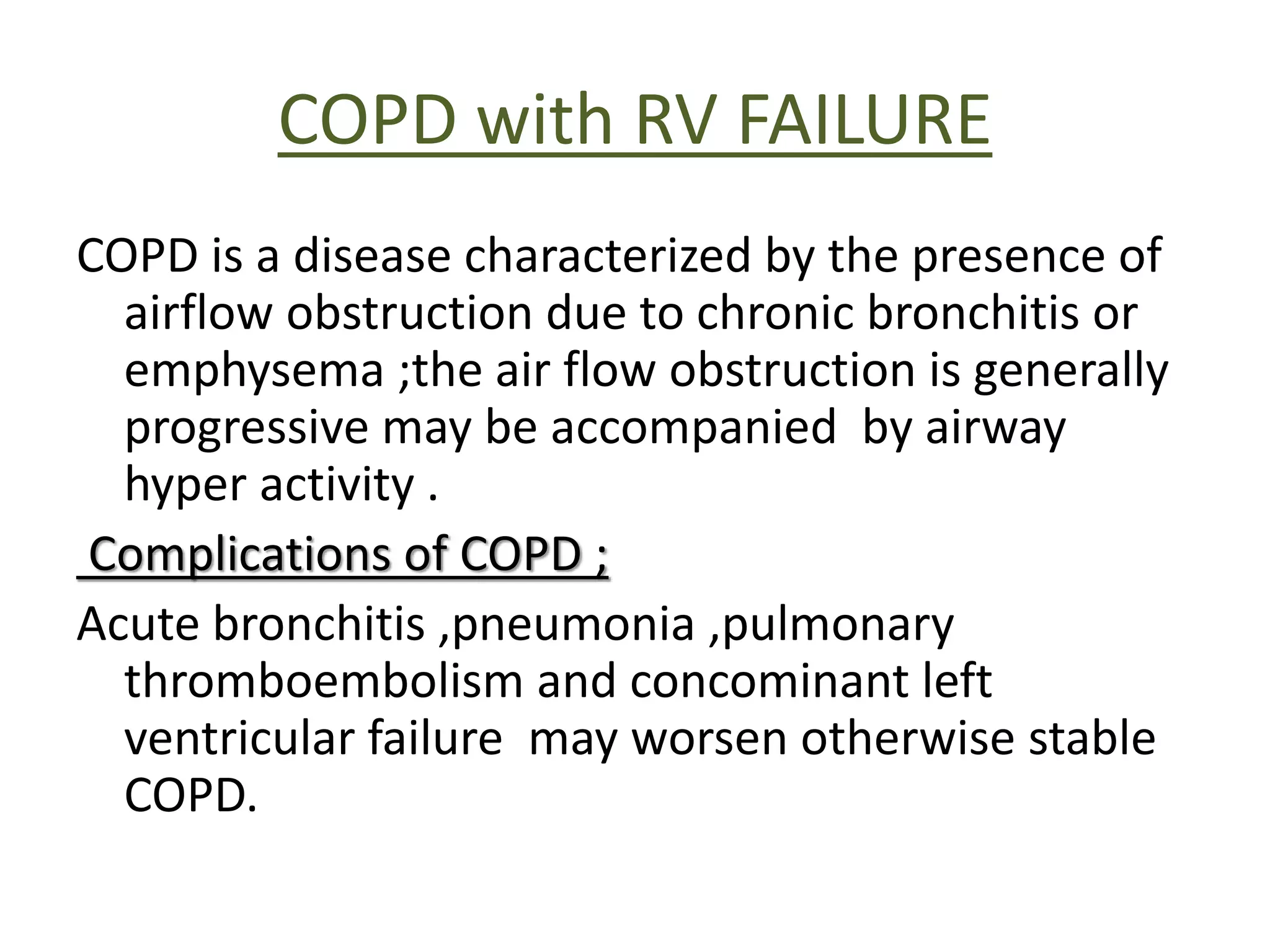 COPD with RV FAILURE

COPD is a disease characterized by the presence of airflow obstruction due to chronic bronchitis or emphysema ;the air flow obstruction is generally progressive may be accompanied by airway hyper activity .

Complications of COPD ;

Acute bronchitis ,pneumonia ,pulmonary thromboembolism and concominant left ventricular failure may worsen otherwise stable COPD.